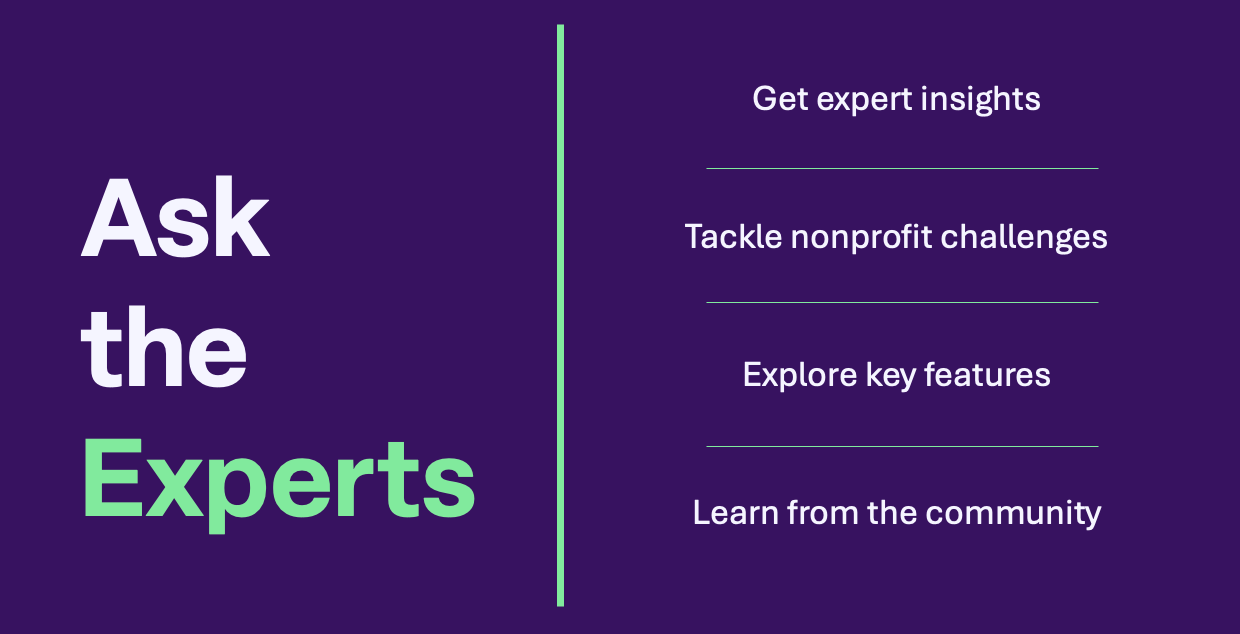 Ask the Experts

Get expert insights

Tackle nonprofit challenges

Explore key features

Learn from the community